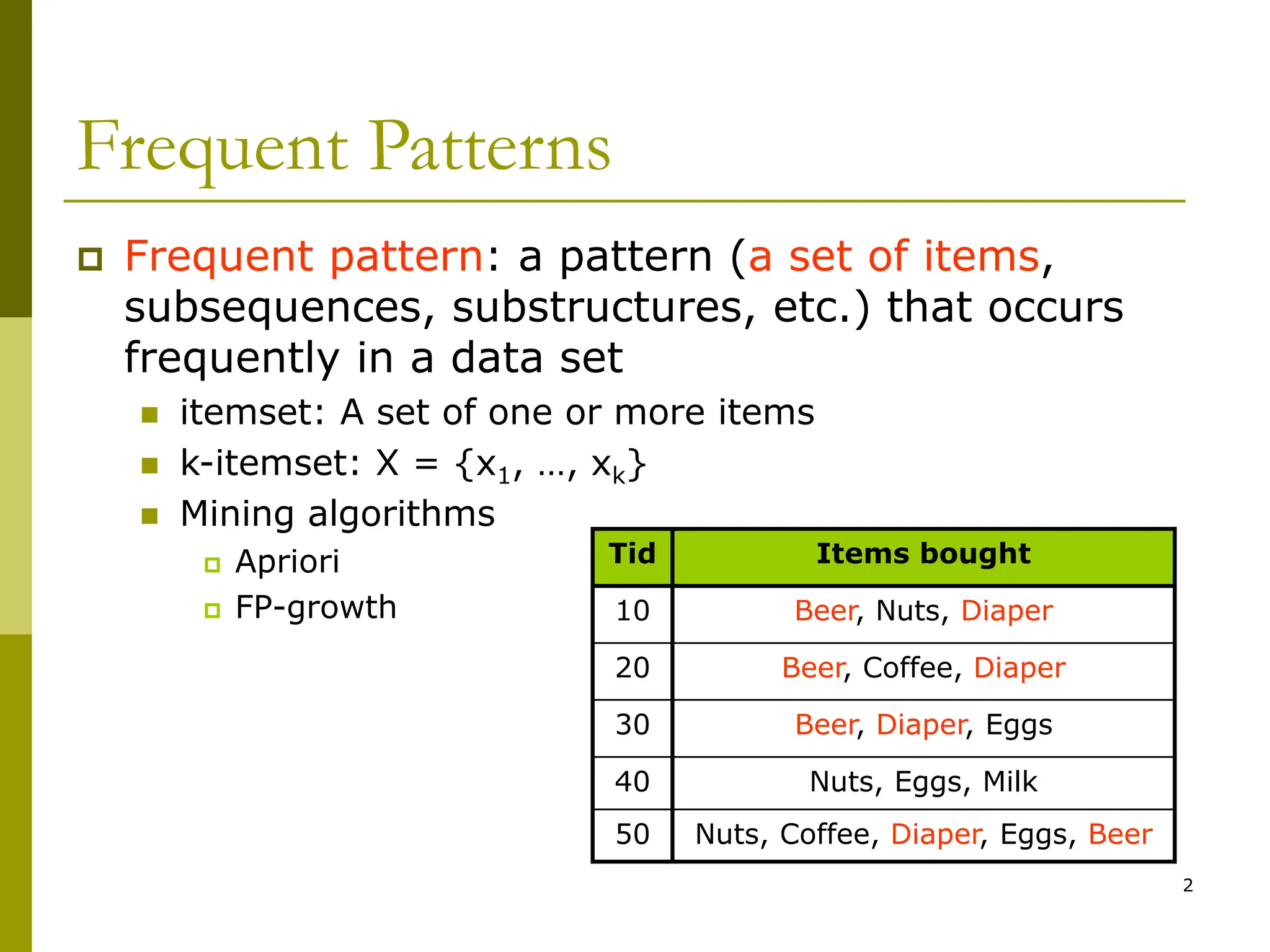 Frequent Patterns

Frequent pattern: a pattern (a set of items, subsequences, substructures, etc.) that occurs frequently in a data set

itemset: A set of one or more items

k-itemset: $X = \{x_1, \ldots, x_k\}$

Mining algorithms

Apriori

FP-growth

| Tid | Items bought |
|---|---|
| 10 | Beer, Nuts, Diaper |
| 20 | Beer, Coffee, Diaper |
| 30 | Beer, Diaper, Eggs |
| 40 | Nuts, Eggs, Milk |
| 50 | Nuts, Coffee, Diaper, Eggs, Beer |

2